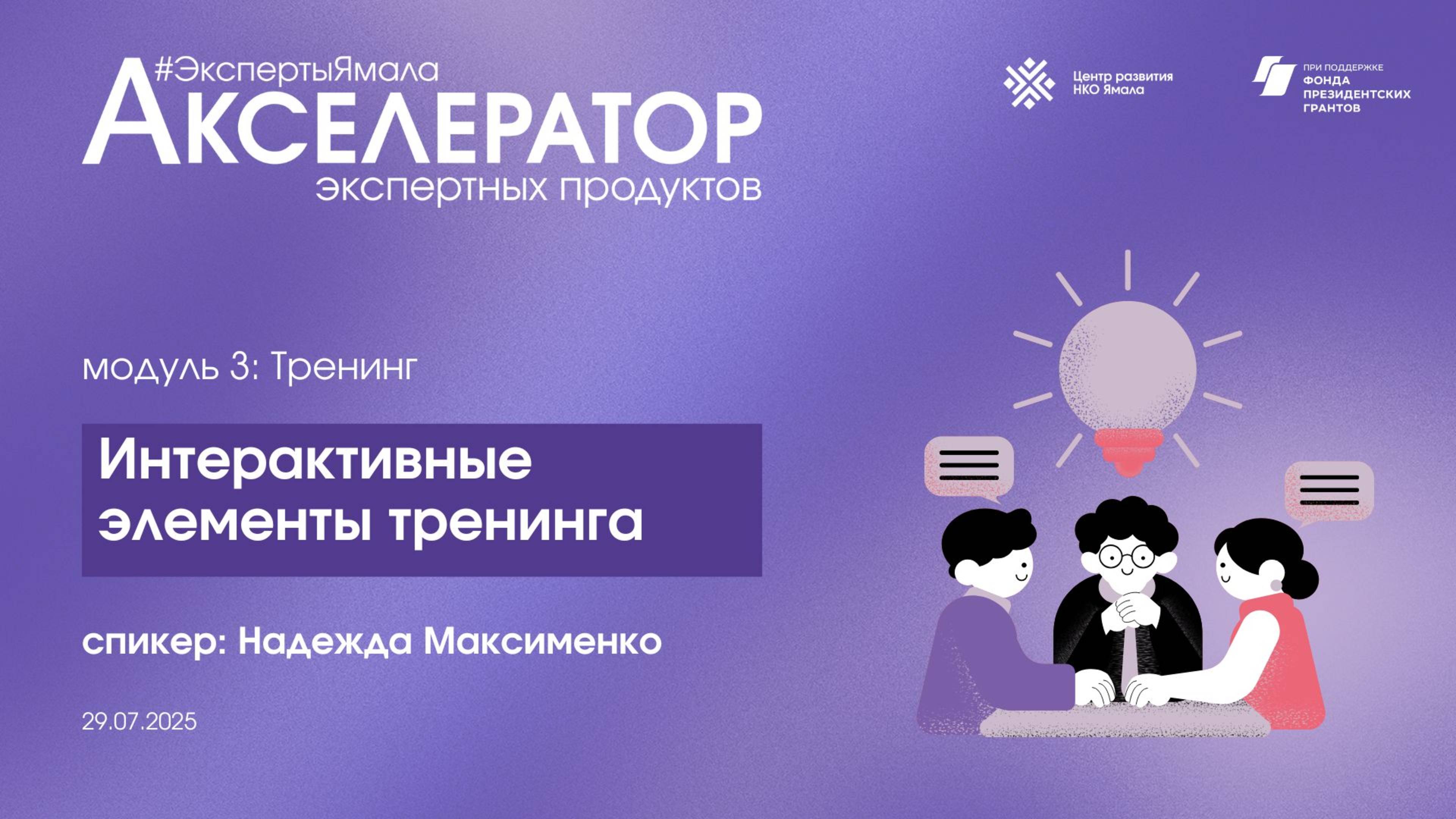 #ЭкспертыЯмала
АКСЕЛЕРАТОР
экспертных продуктов

Центр развития НКО Ямала

ПРИ ПОДДЕРЖКЕ ФОНДА ПРЕЗИДЕНТСКИХ ГРАНТОВ

модуль 3: Тренинг

Интерактивные элементы тренинга

спикер: Надежда Максименко

29.07.2025